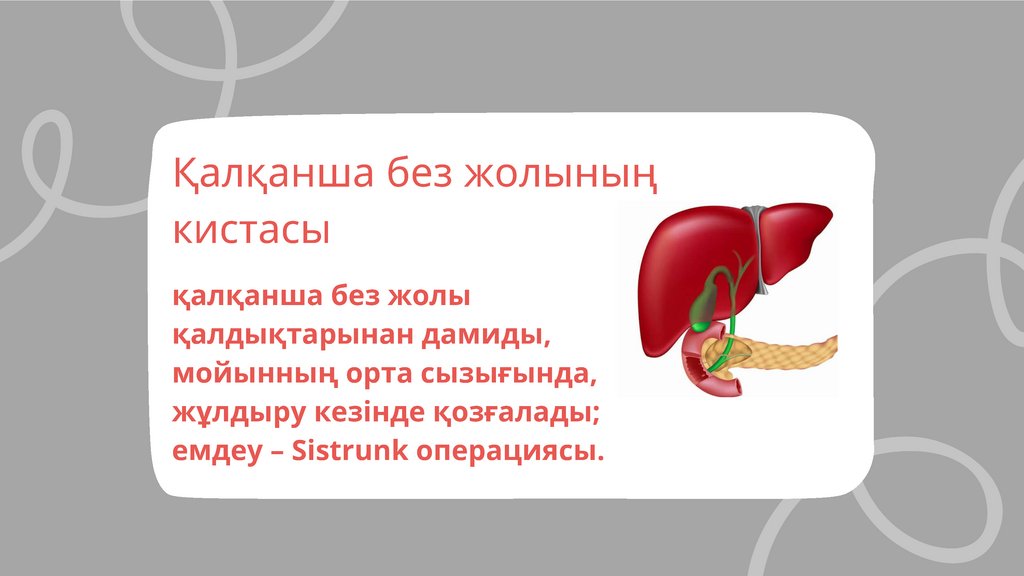 Қалқанша без жолының кистасы

қалқанша без жолы қалдықтарынан дамиды, мойынның орта сызығында, жұлдыру кезінде қозғалады; емдеу – Sistrunk операциясы.